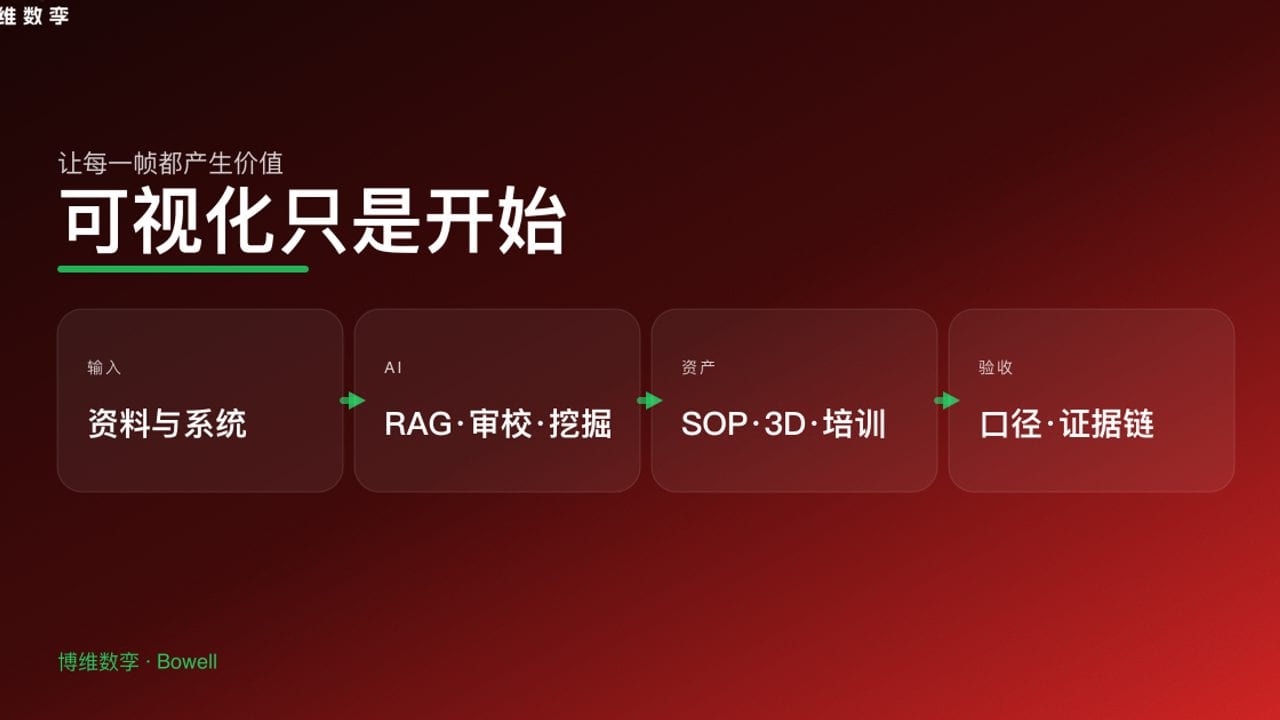 维数孪

让每一帧都产生价值

可视化只是开始

输入

资料与系统

AI

RAG·审校·挖掘

资产

SOP·3D·培训

验收

口径·证据链

博维数孪 · Bowell